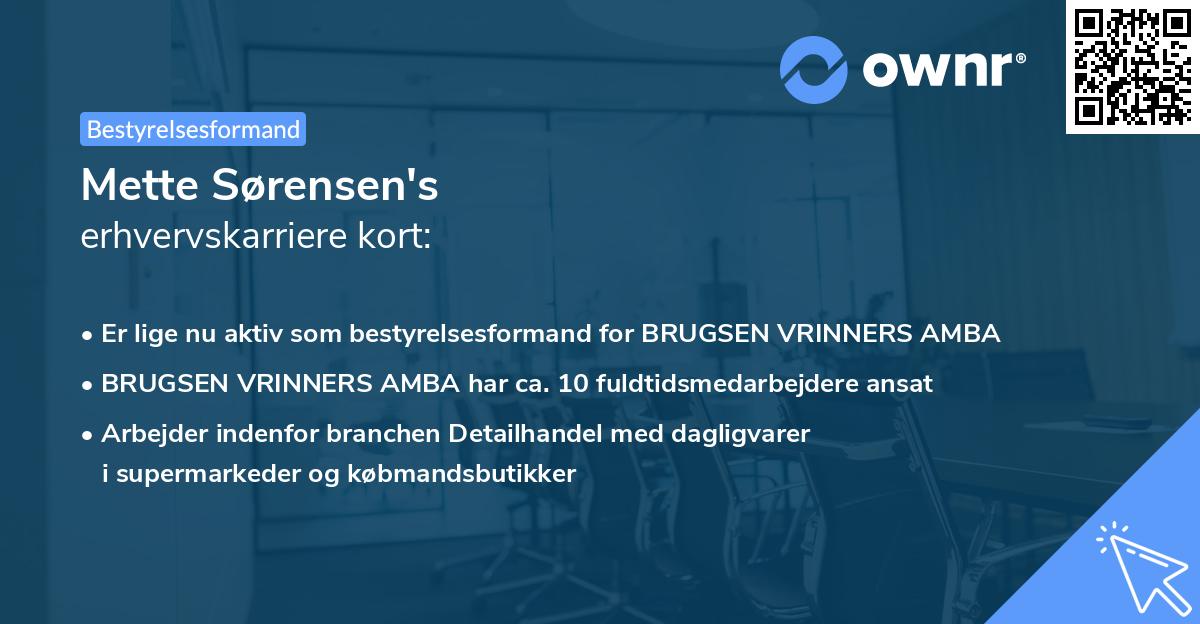 ownr®

Bestyrelsesformand

Mette Sørensen's
erhvervskarriere kort:

• Er lige nu aktiv som bestyrelsesformand for BRUGSEN VRINNERS AMBA
• BRUGSEN VRINNERS AMBA har ca. 10 fuldtidsmedarbejdere ansat
• Arbejder indenfor branchen Detailhandel med dagligvarer i supermarkeder og købmandsbutikker